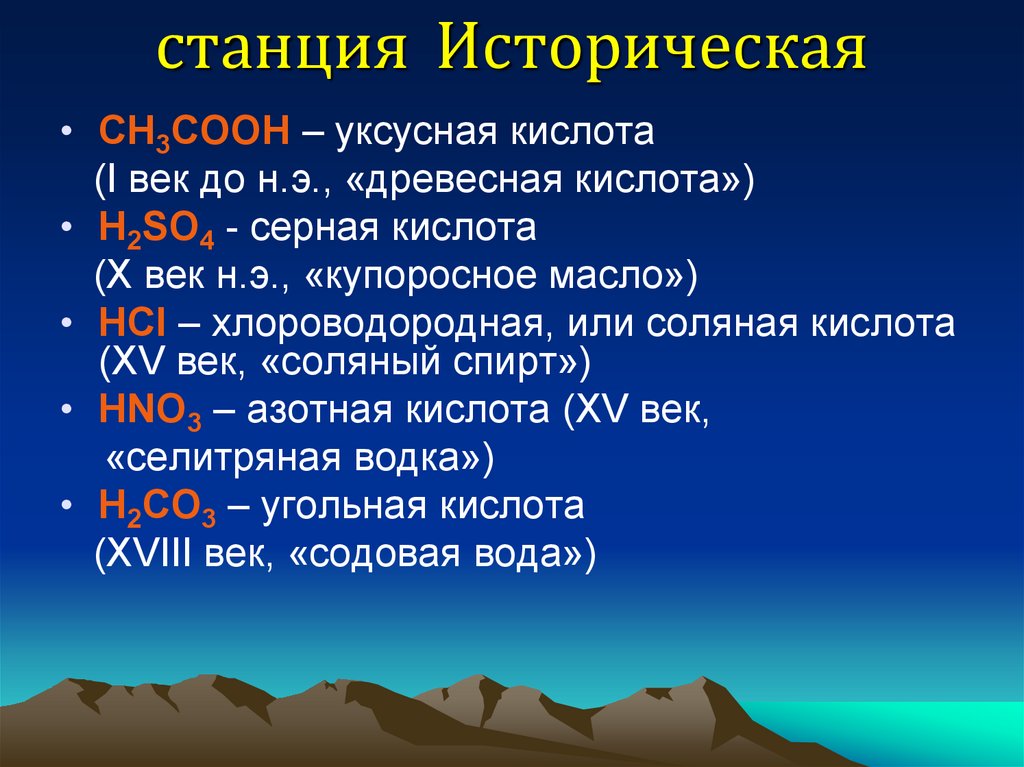 станция Историческая

• $CH_3COOH$ – уксусная кислота (I век до н.э., «древесная кислота»)
• $H_2SO_4$ - серная кислота (X век н.э., «купоросное масло»)
• $HCl$ – хлороводородная, или соляная кислота (XV век, «соляный спирт»)
• $HNO_3$ – азотная кислота (XV век, «селитряная водка»)
• $H_2CO_3$ – угольная кислота (XVIII век, «содовая вода»)